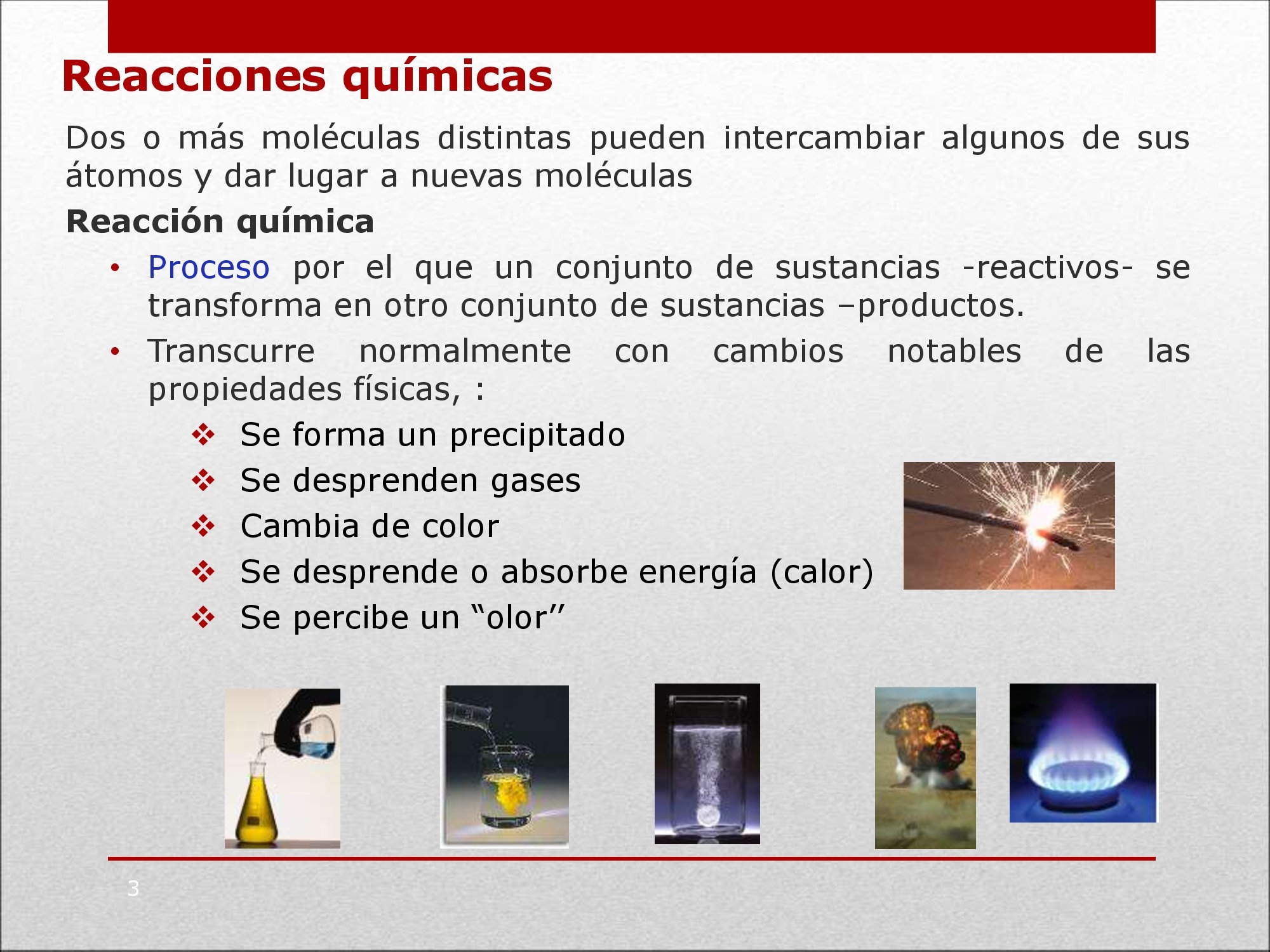 Reacciones químicas

Dos o más moléculas distintas pueden intercambiar algunos de sus átomos y dar lugar a nuevas moléculas

Reacción química

• Proceso por el que un conjunto de sustancias -reactivos- se transforma en otro conjunto de sustancias –productos.
• Transcurre normalmente con cambios notables de las propiedades físicas, :
❖ Se forma un precipitado
❖ Se desprenden gases
❖ Cambia de color
❖ Se desprende o absorbe energía (calor)
❖ Se percibe un “olor”

3